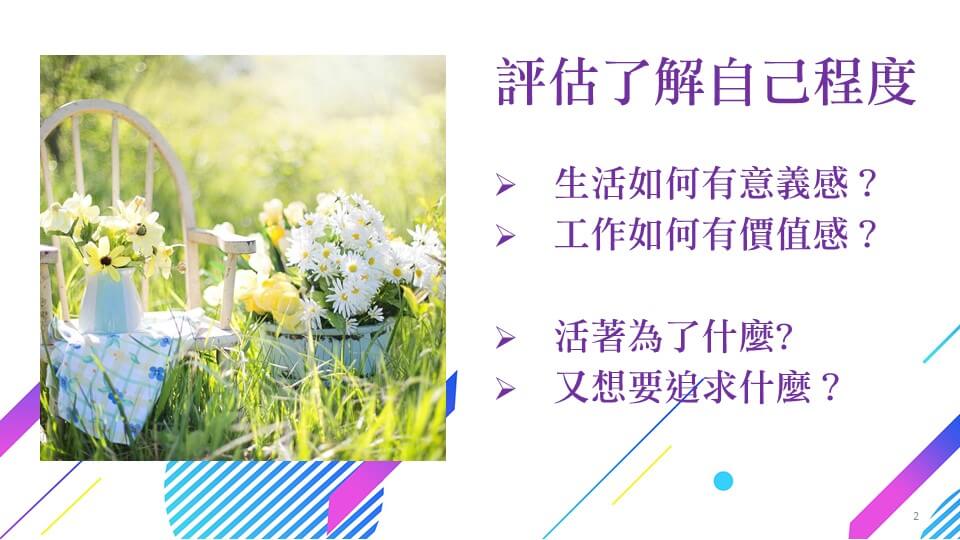 評估了解自己程度

➢ 生活如何有意義感？
➢ 工作如何有價值感？

➢ 活著為了什麼?
➢ 又想要追求什麼？

2